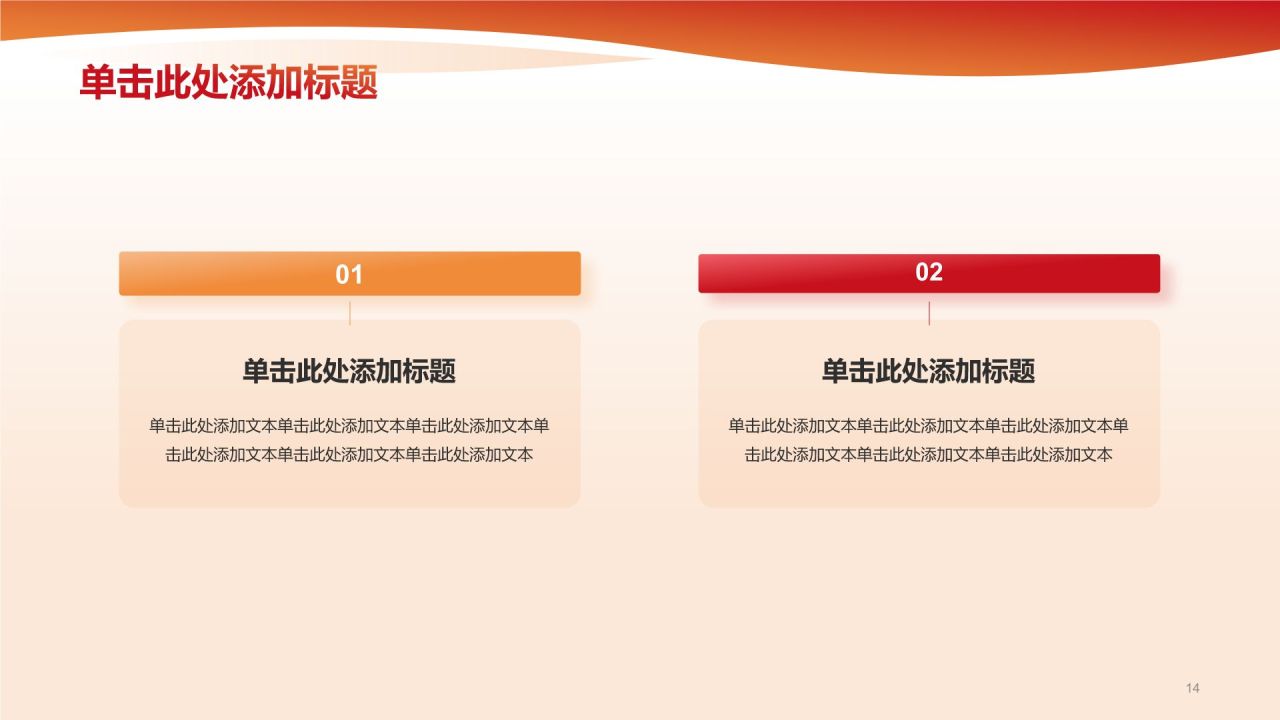 单击此处添加标题

01

单击此处添加标题

单击此处添加文本单击此处添加文本单击此处添加文本单击此处添加文本单击此处添加文本单击此处添加文本

02

单击此处添加标题

单击此处添加文本单击此处添加文本单击此处添加文本单击此处添加文本单击此处添加文本单击此处添加文本

14